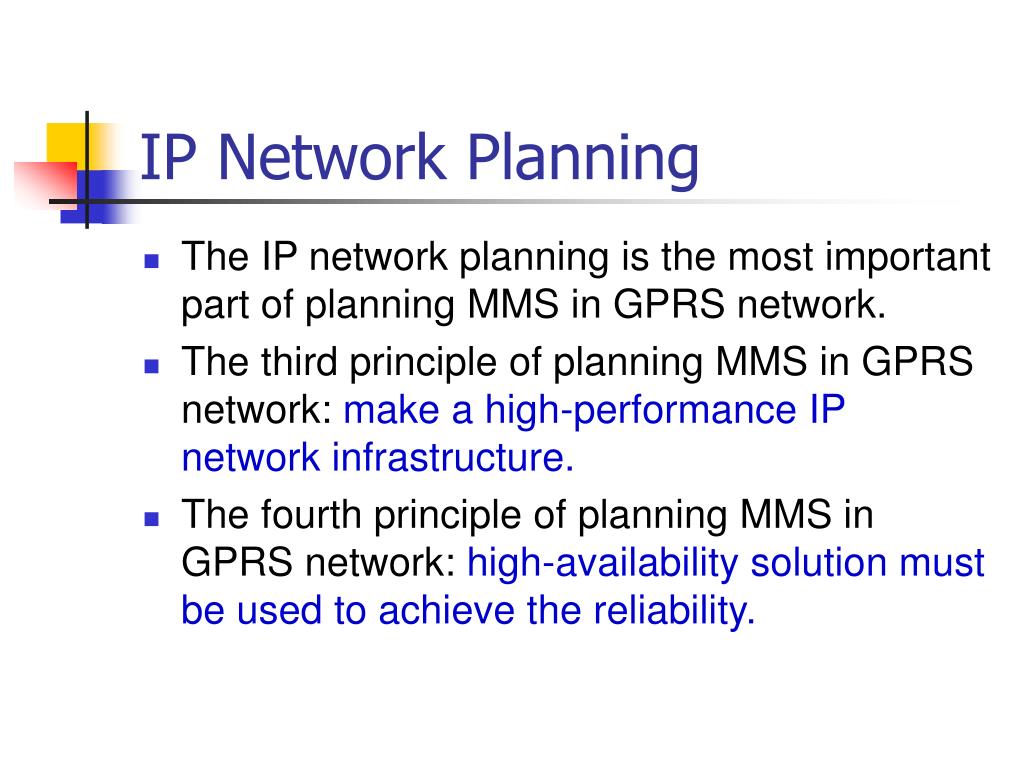 IP Network Planning

- The IP network planning is the most important part of planning MMS in GPRS network.
- The third principle of planning MMS in GPRS network: make a high-performance IP network infrastructure.
- The fourth principle of planning MMS in GPRS network: high-availability solution must be used to achieve the reliability.